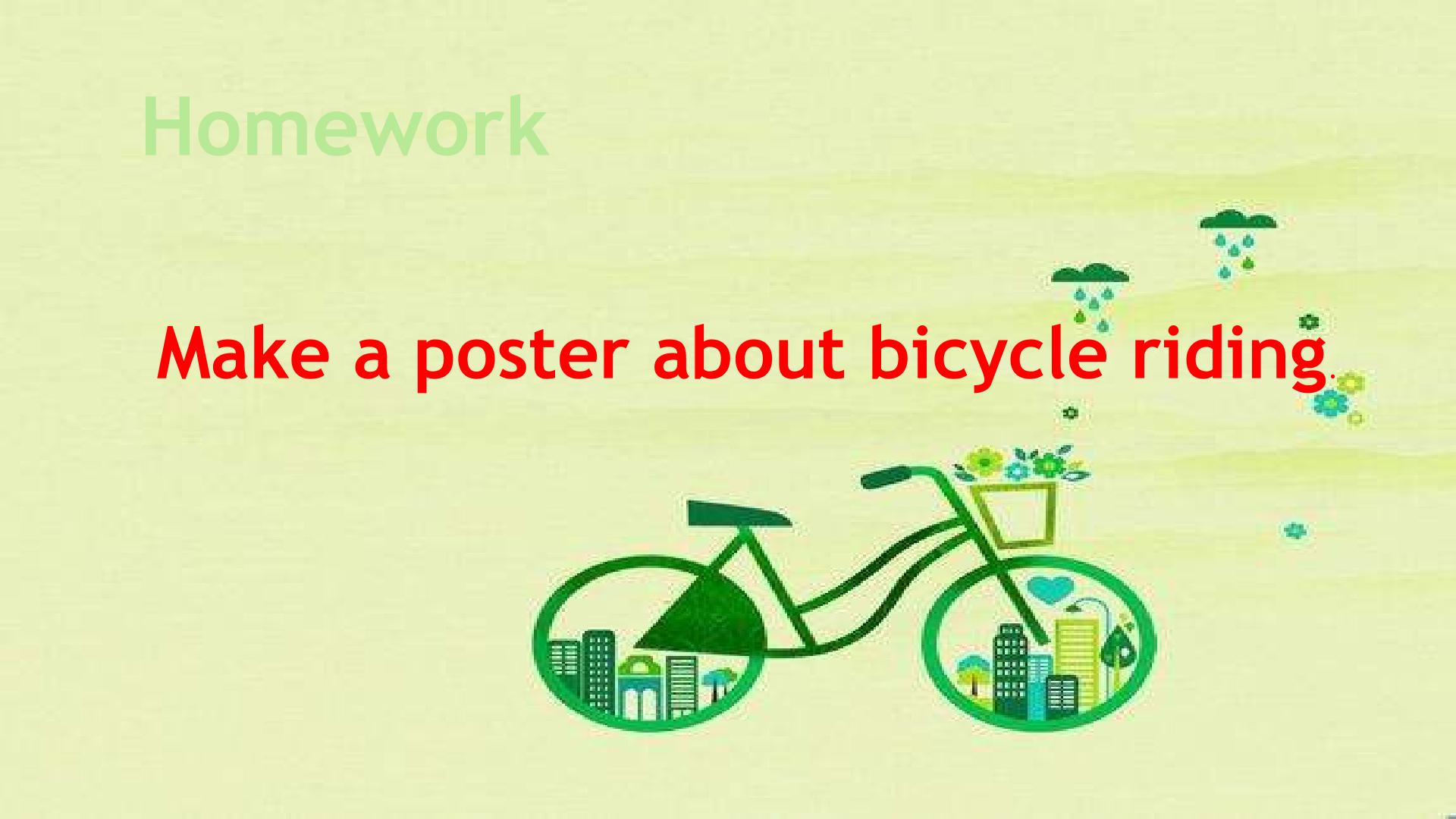 Homework

Make a poster about bicycle riding.